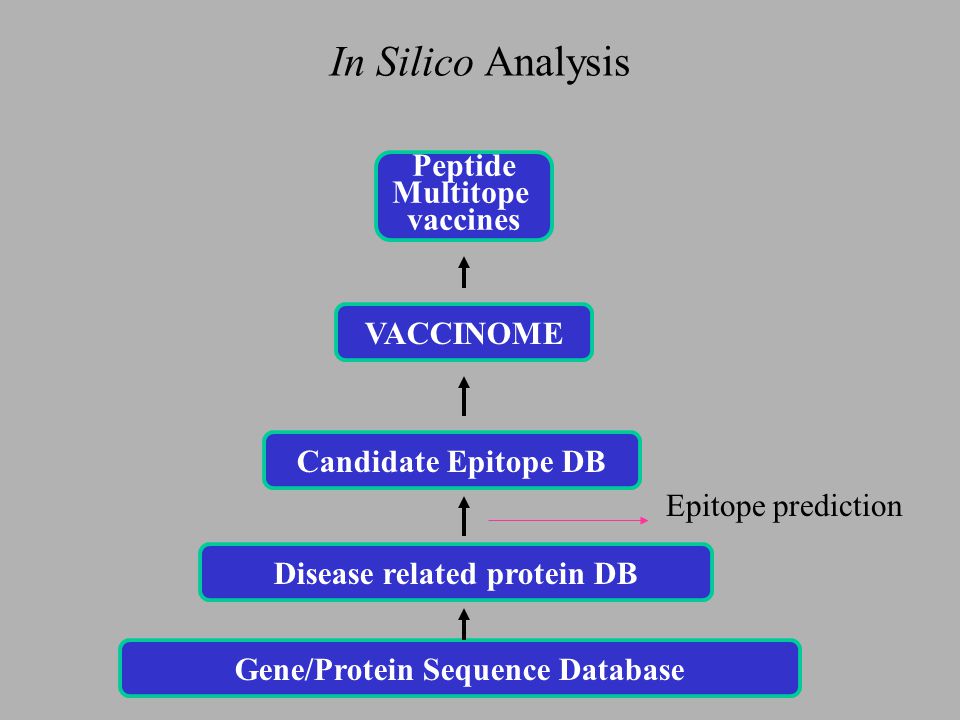 In Silico Analysis

Peptide Multitope vaccines

VACCINOME

Candidate Epitope DB

Epitope prediction

Disease related protein DB

Gene/Protein Sequence Database